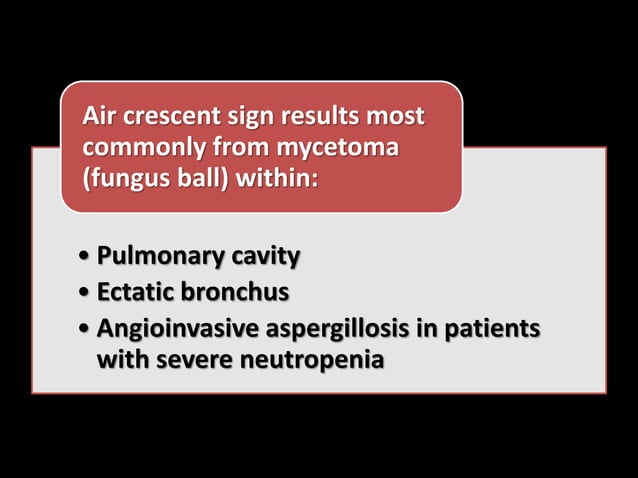 Air crescent sign results most commonly from mycetoma (fungus ball) within:

• Pulmonary cavity
• Ectatic bronchus
• Angioinvasive aspergillosis in patients with severe neutropenia